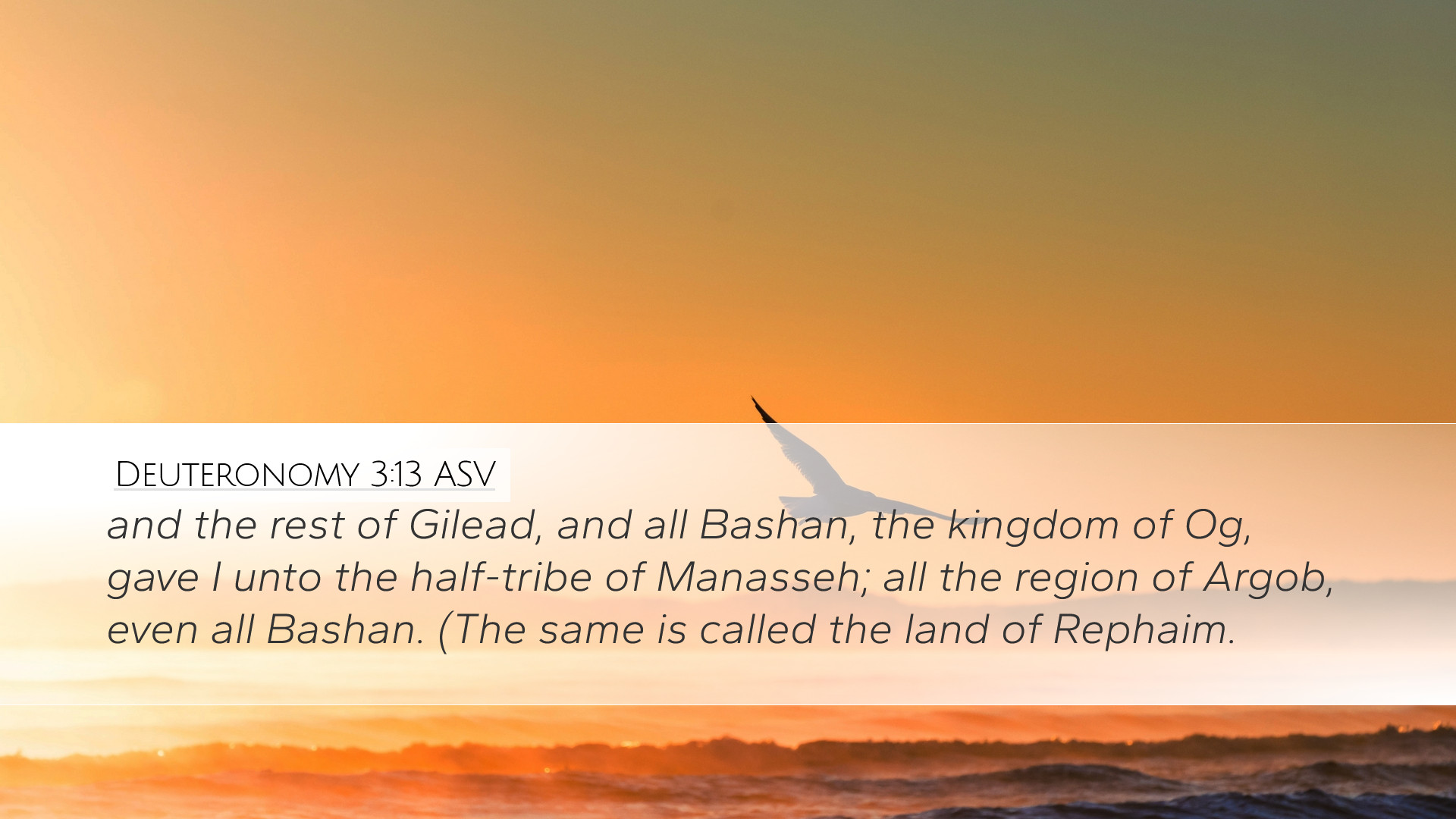 Deuteronomy 3:13 ASV

and the rest of Gilead, and all Bashan, the kingdom of Og, gave I unto the half-tribe of Manasseh; all the region of Argob, even all Bashan. (The same is called the land of Rephaim.